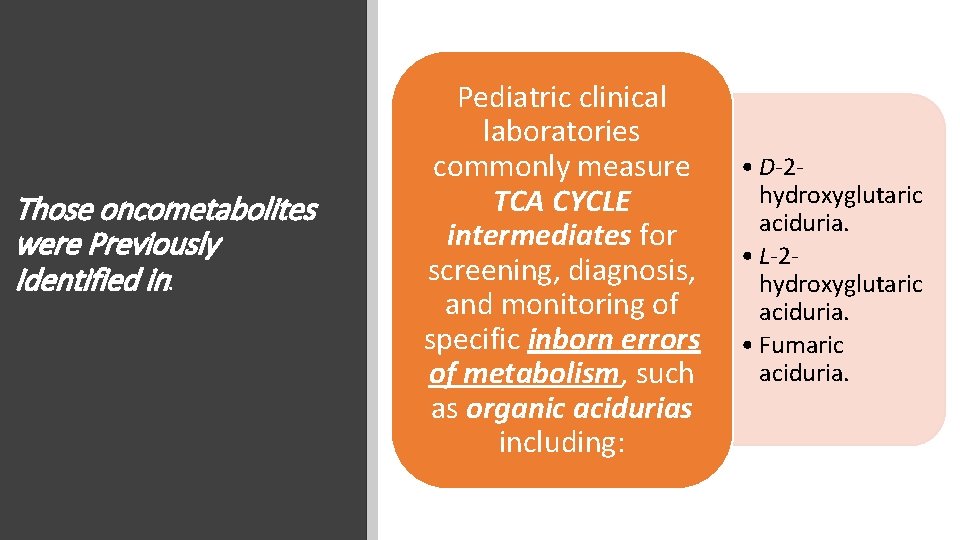 Those oncometabolites were Previously Identified in:

Pediatric clinical laboratories commonly measure TCA CYCLE intermediates for screening, diagnosis, and monitoring of specific inborn errors of metabolism, such as organic acidurias including:

• D-2-hydroxyglutaric aciduria.
• L-2-hydroxyglutaric aciduria.
• Fumaric aciduria.